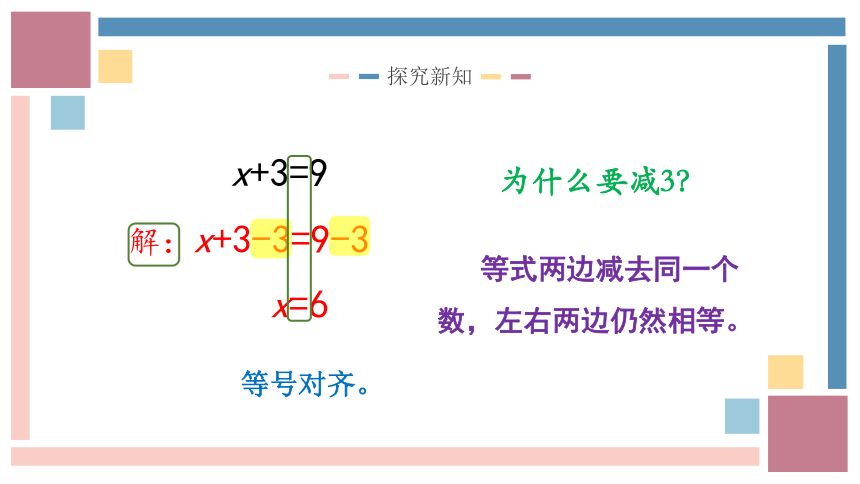 探究新知

$x+3=9$

解：$x+3-3=9-3$

$x=6$

等号对齐。

为什么要减3?

等式两边减去同一个数，左右两边仍然相等。